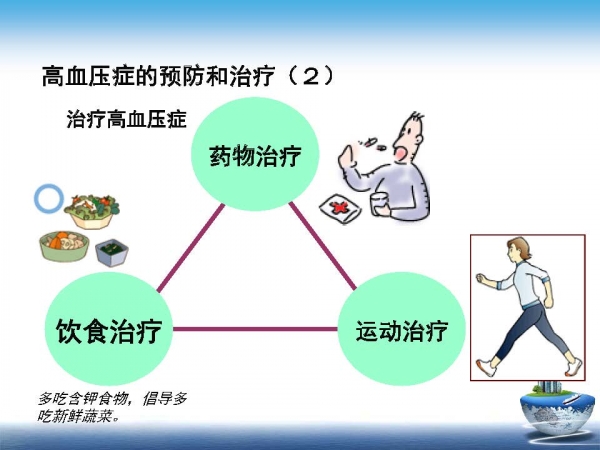 高血压症的预防和治疗（２）

治疗高血压症

药物治疗

饮食治疗

运动治疗

多吃含钾食物，倡导多吃新鲜蔬菜。